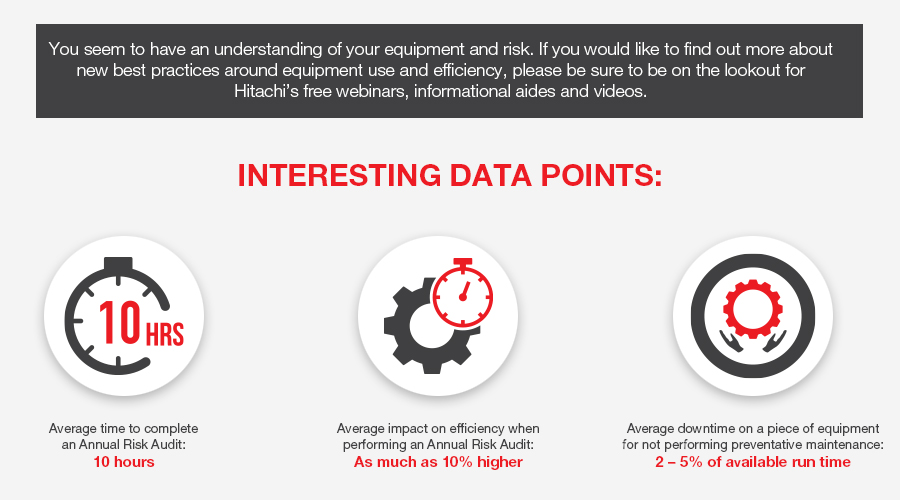 You seem to have an understanding of your equipment and risk. If you would like to find out more about new best practices around equipment use and efficiency, please be sure to be on the lookout for Hitachi's free webinars, informational aides and videos.

INTERESTING DATA POINTS:

10 HRS

Average time to complete an Annual Risk Audit:
10 hours

Average impact on efficiency when performing an Annual Risk Audit:
As much as 10% higher

Average downtime on a piece of equipment for not performing preventative maintenance:
2 – 5% of available run time